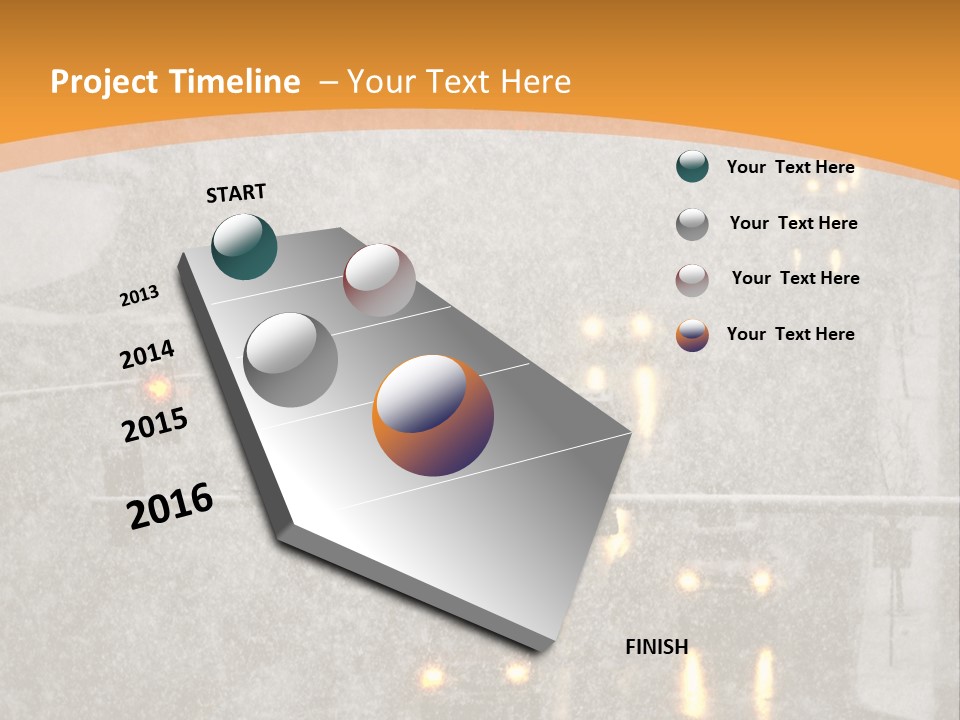 Project Timeline – Your Text Here

START

2013

2014

2015

2016

FINISH

Your Text Here

Your Text Here

Your Text Here

Your Text Here